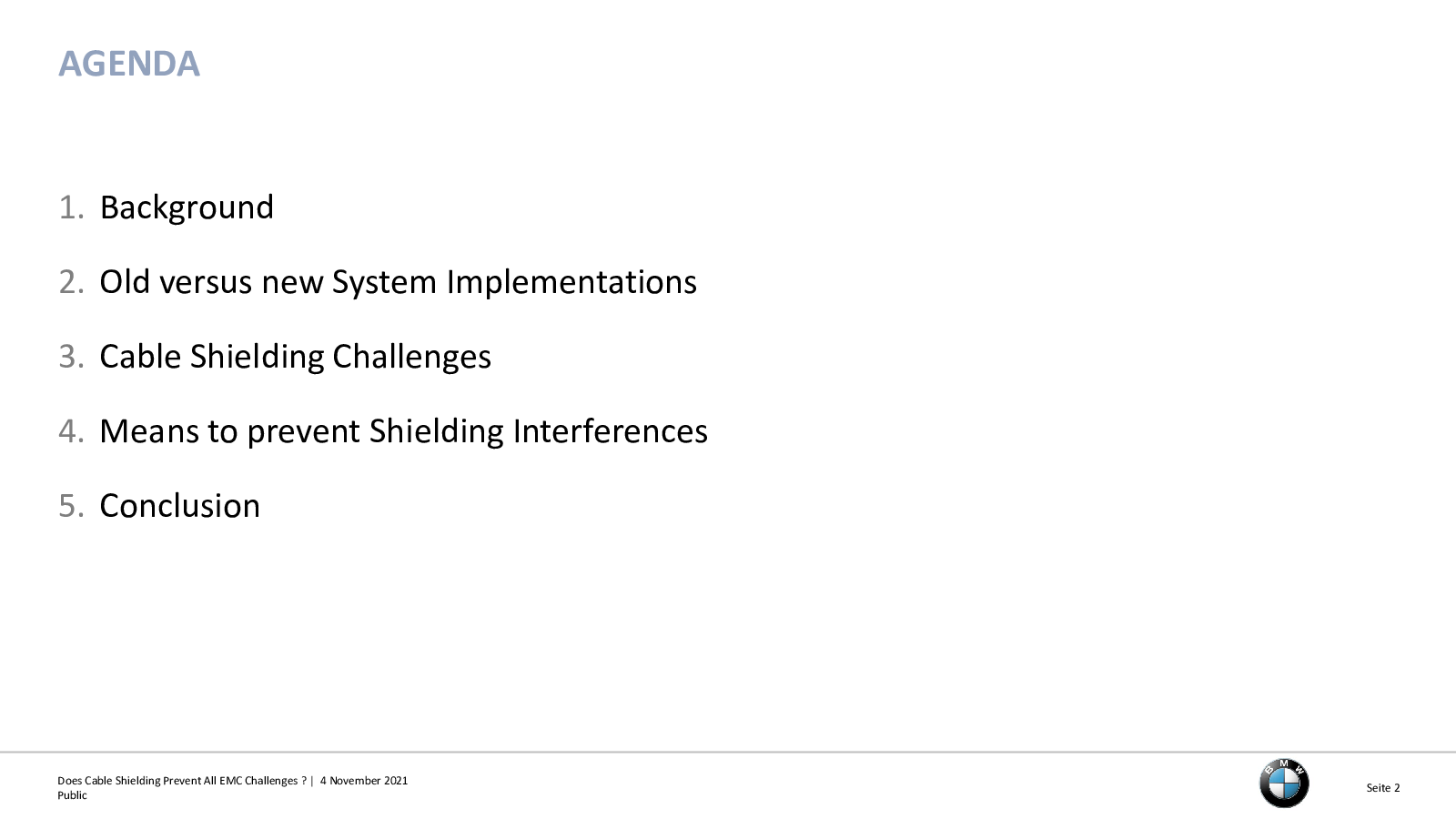 AGENDA

1. Background

2. Old versus new System Implementations

3. Cable Shielding Challenges

4. Means to prevent Shielding Interferences

5. Conclusion

Does Cable Shielding Prevent All EMC Challenges ? | 4 November 2021
Public

BMW

Seite 2